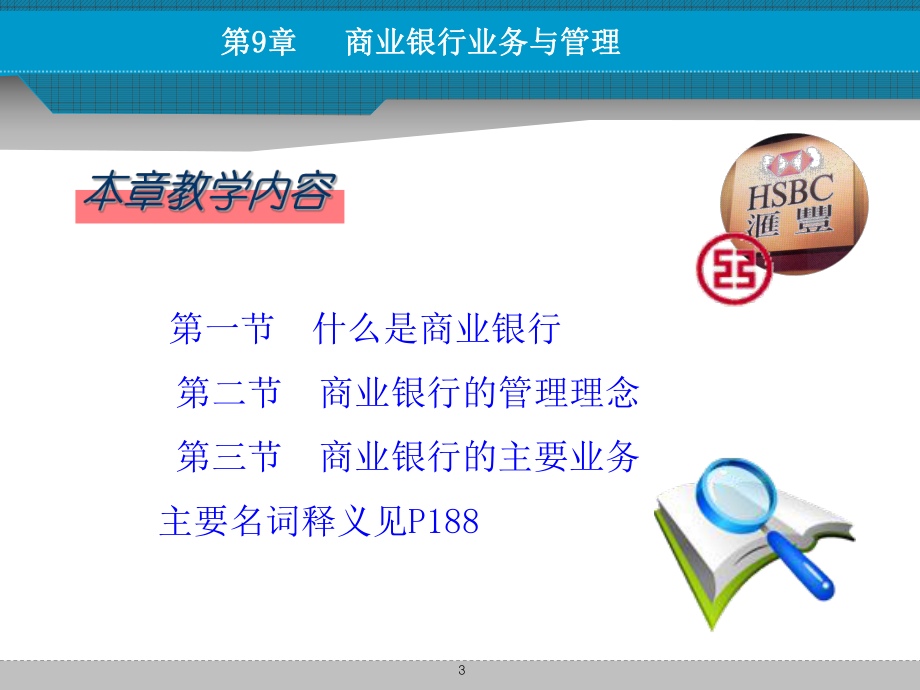 第9章　　商业银行业务与管理

本章教学内容

HSBC
滙豐

第一节　什么是商业银行

第二节　商业银行的管理理念

第三节　商业银行的主要业务

主要名词释义见P188

3